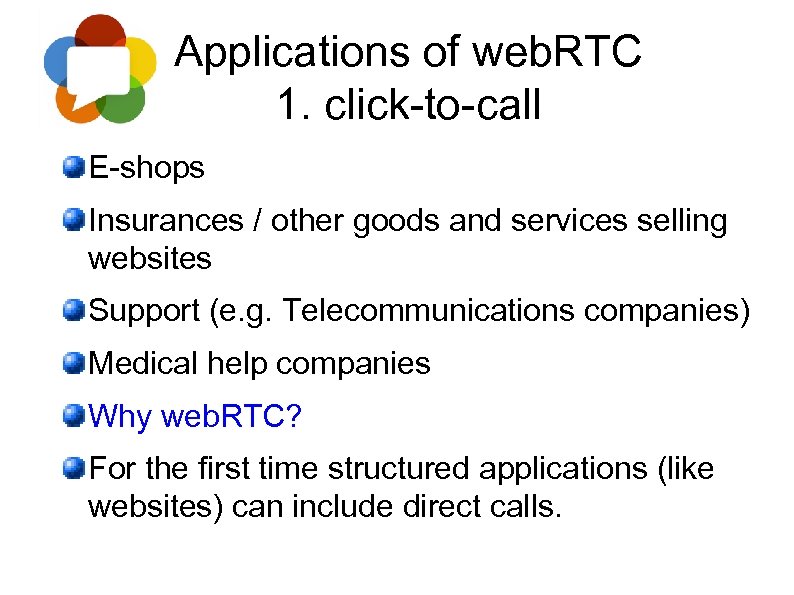 Applications of webRTC
1. click-to-call

E-shops

Insurances / other goods and services selling websites

Support (e.g. Telecommunications companies)

Medical help companies

Why webRTC?

For the first time structured applications (like websites) can include direct calls.